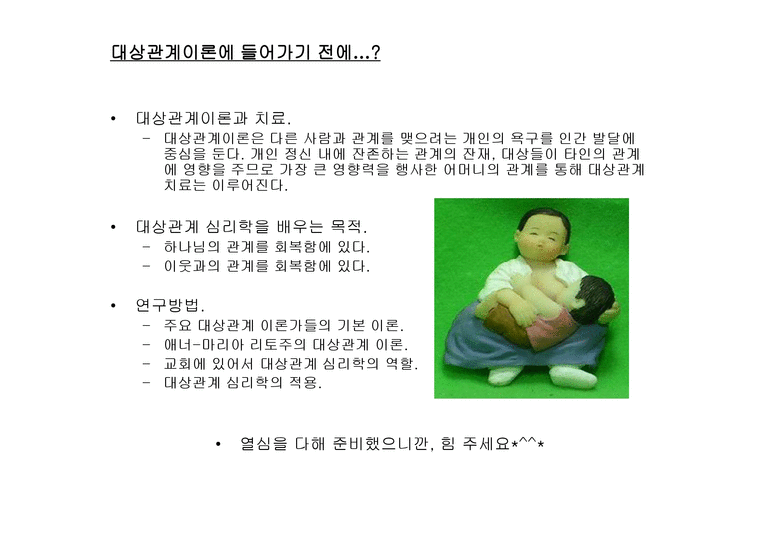 대상관계이론에 들어가기 전에...?

• 대상관계이론과 치료.
  – 대상관계이론은 다른 사람과 관계를 맺으려는 개인의 욕구를 인간 발달에 중심을 둔다. 개인 정신 내에 잔존하는 관계의 잔재, 대상들이 타인의 관계에 영향을 주므로 가장 큰 영향력을 행사한 어머니의 관계를 통해 대상관계 치료는 이루어진다.

• 대상관계 심리학을 배우는 목적.
  – 하나님의 관계를 회복함에 있다.
  – 이웃과의 관계를 회복함에 있다.

• 연구방법.
  – 주요 대상관계 이론가들의 기본 이론.
  – 애너-마리아 리토주의 대상관계 이론.
  – 교회에 있어서 대상관계 심리학의 역할.
  – 대상관계 심리학의 적용.

• 열심을 다해 준비했으니깐, 힘 주세요*^^*